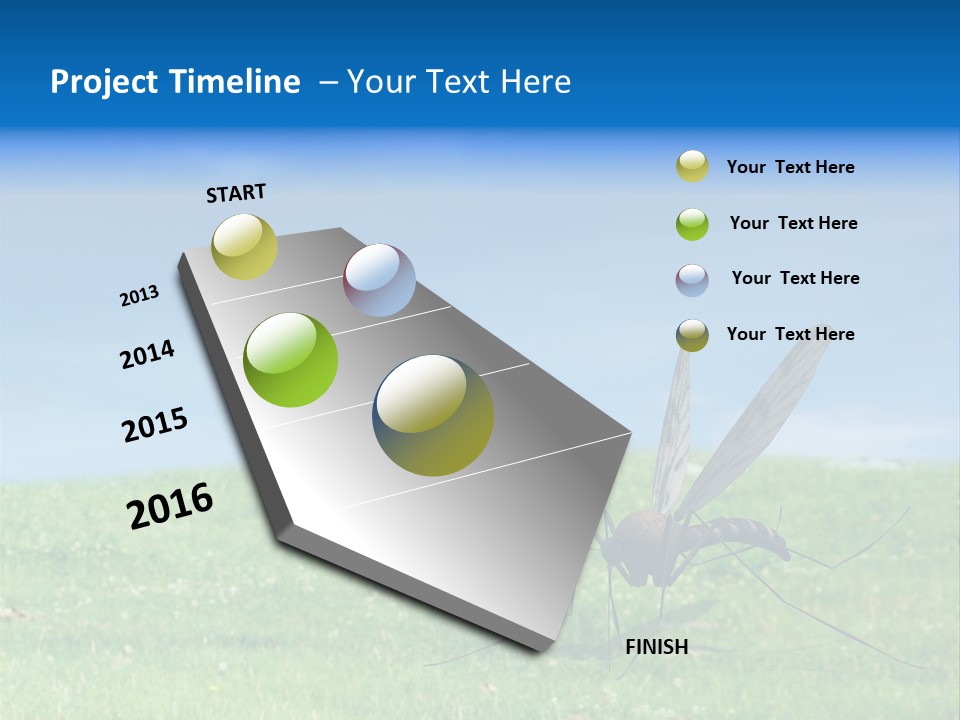 Project Timeline – Your Text Here

START

2013

2014

2015

2016

FINISH

Your Text Here

Your Text Here

Your Text Here

Your Text Here